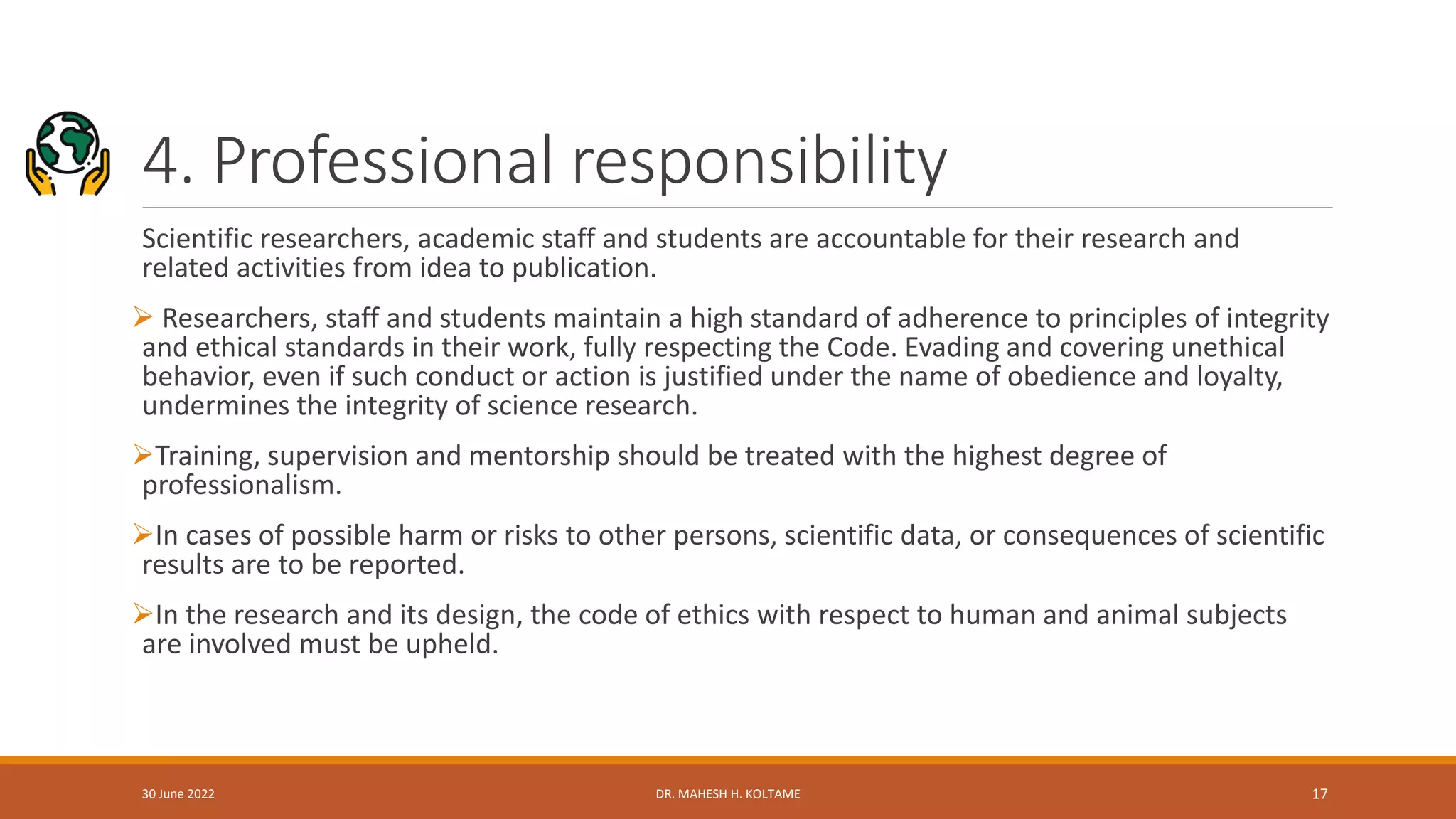 4. Professional responsibility

Scientific researchers, academic staff and students are accountable for their research and related activities from idea to publication.

➢ Researchers, staff and students maintain a high standard of adherence to principles of integrity and ethical standards in their work, fully respecting the Code. Evading and covering unethical behavior, even if such conduct or action is justified under the name of obedience and loyalty, undermines the integrity of science research.

➢Training, supervision and mentorship should be treated with the highest degree of professionalism.

➢In cases of possible harm or risks to other persons, scientific data, or consequences of scientific results are to be reported.

➢In the research and its design, the code of ethics with respect to human and animal subjects are involved must be upheld.

30 June 2022

DR. MAHESH H. KOLTAME

17